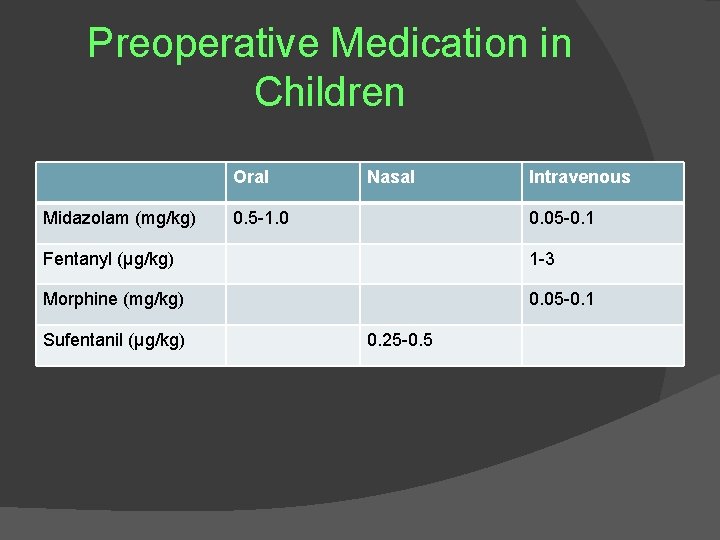 Preoperative Medication in Children

| | Oral | Nasal | Intravenous |
|---|---|---|---|
| Midazolam (mg/kg) | 0.5-1.0 | | 0.05-0.1 |
| Fentanyl (µg/kg) | | | 1-3 |
| Morphine (mg/kg) | | | 0.05-0.1 |
| Sufentanil (µg/kg) | | 0.25-0.5 | |